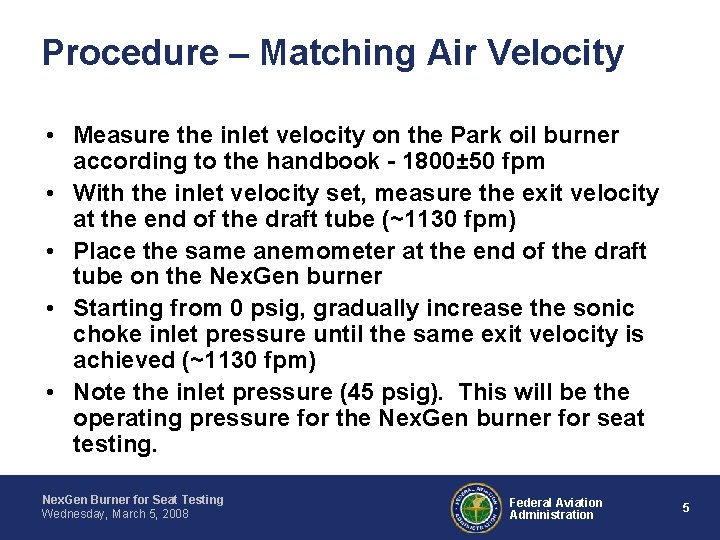 Procedure – Matching Air Velocity

• Measure the inlet velocity on the Park oil burner according to the handbook - 1800±50 fpm

• With the inlet velocity set, measure the exit velocity at the end of the draft tube (~1130 fpm)

• Place the same anemometer at the end of the draft tube on the NexGen burner

• Starting from 0 psig, gradually increase the sonic choke inlet pressure until the same exit velocity is achieved (~1130 fpm)

• Note the inlet pressure (45 psig). This will be the operating pressure for the NexGen burner for seat testing.

NexGen Burner for Seat Testing
Wednesday, March 5, 2008

FEDERAL AVIATION ADMINISTRATION

Federal Aviation Administration

5